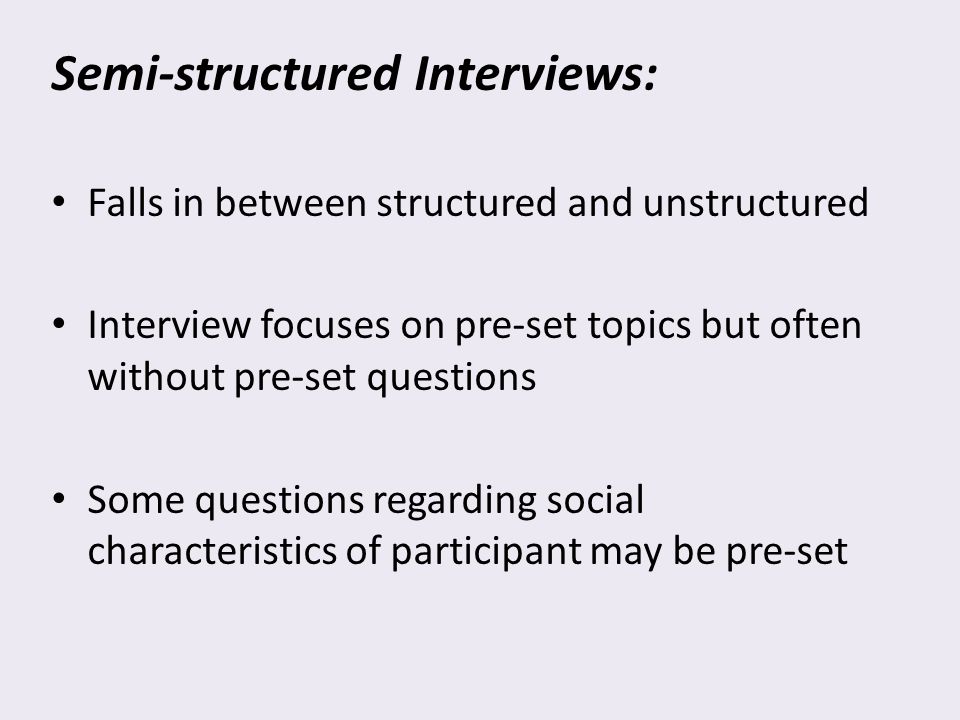 Semi-structured Interviews:

• Falls in between structured and unstructured

• Interview focuses on pre-set topics but often without pre-set questions

• Some questions regarding social characteristics of participant may be pre-set